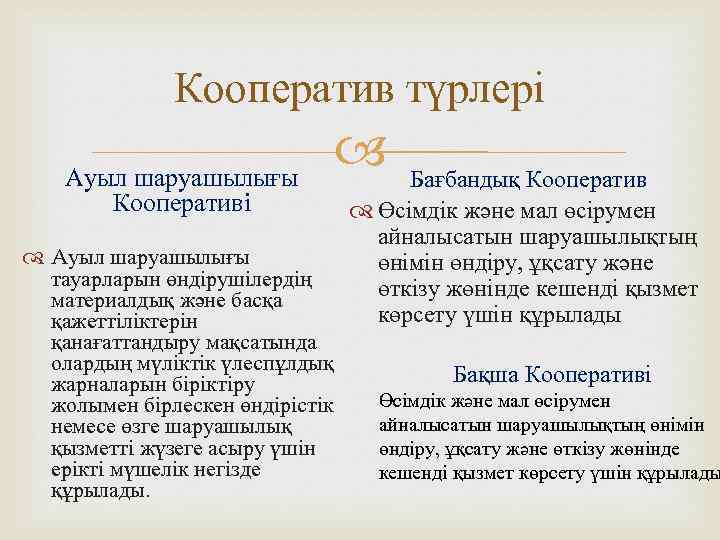 Кооператив түрлері

Ауыл шаруашылығы Кооперативі

Ауыл шаруашылығы тауарларын өндірушілердің материалдық және басқа қажеттіліктерін қанағаттандыру мақсатында олардың мүліктік үлеспұлдық жарналарын біріктіру жолымен бірлескен өндірістік немесе өзге шаруашылық қызметті жүзеге асыру үшін ерікті мүшелік негізде құрылады.

Бағбандық Кооператив

Өсімдік және мал өсірумен айналысатын шаруашылықтың өнімін өндіру, ұқсату және өткізу жөнінде кешенді қызмет көрсету үшін құрылады

Бақша Кооперативі

Өсімдік және мал өсірумен айналысатын шаруашылықтың өнімін өндіру, ұқсату және өткізу жөнінде кешенді қызмет көрсету үшін құрылады